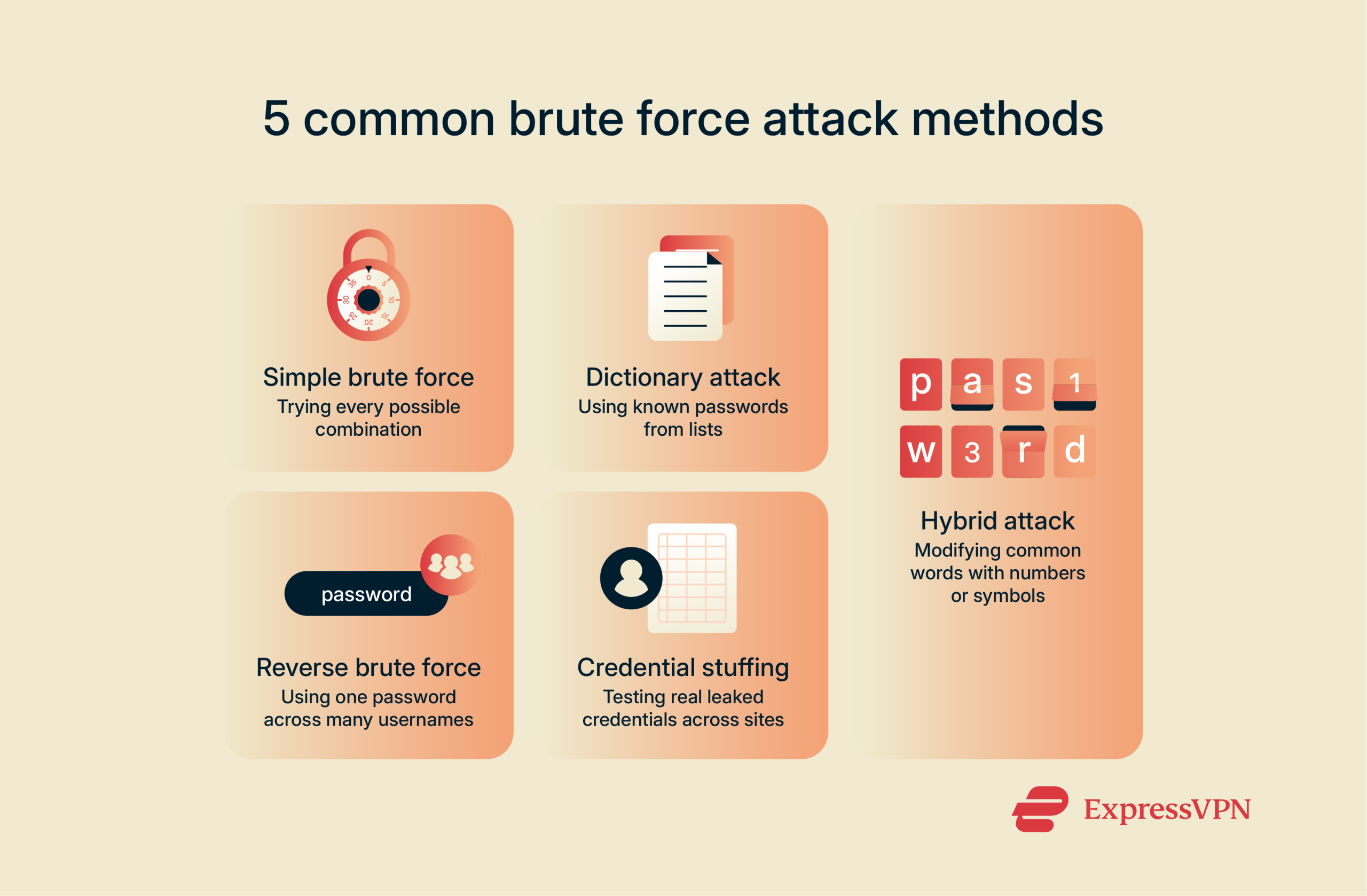 5 common brute force attack methods

0 5 10 15 20 25 30 35

Simple brute force
Trying every possible combination

Dictionary attack
Using known passwords from lists

p a s 1
w 3 r d

Hybrid attack
Modifying common words with numbers or symbols

password

Reverse brute force
Using one password across many usernames

Credential stuffing
Testing real leaked credentials across sites

ExpressVPN